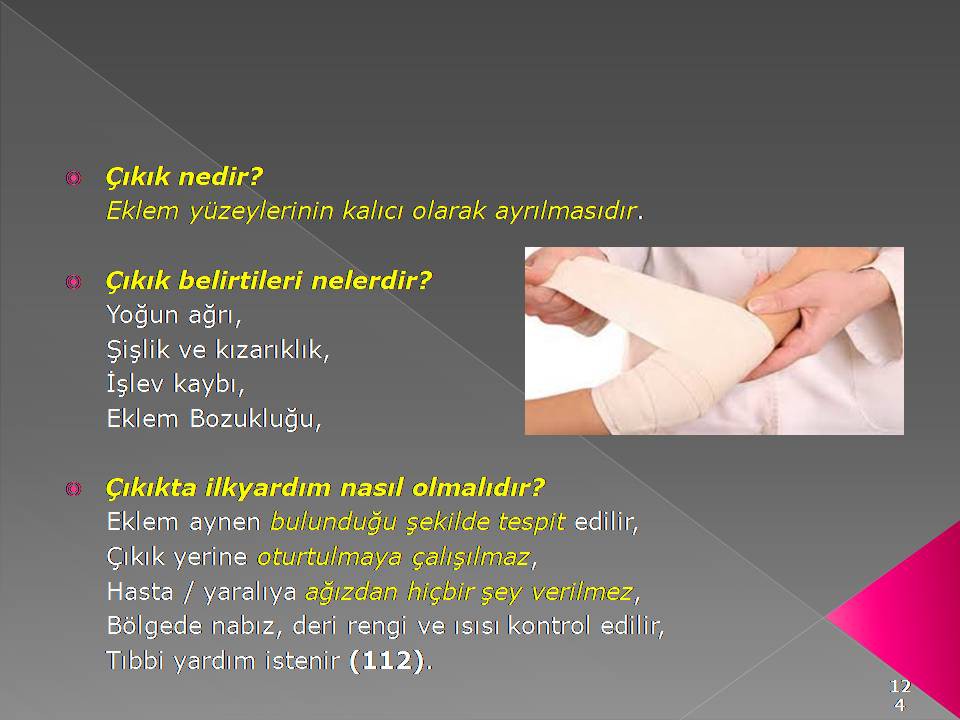 Çıkık nedir?
Eklem yüzeylerinin kalıcı olarak ayrılmasıdır.

Çıkık belirtileri nelerdir?
Yoğun ağrı,
Şişlik ve kızarıklık,
İşlev kaybı,
Eklem Bozukluğu,

Çıkıkta ilkyardım nasıl olmalıdır?
Eklem aynen bulunduğu şekilde tespit edilir,
Çıkık yerine oturtulmaya çalışılmaz,
Hasta / yaralıya ağızdan hiçbir şey verilmez,
Bölgede nabız, deri rengi ve ısısı kontrol edilir,
Tıbbi yardım istenir (112).

124